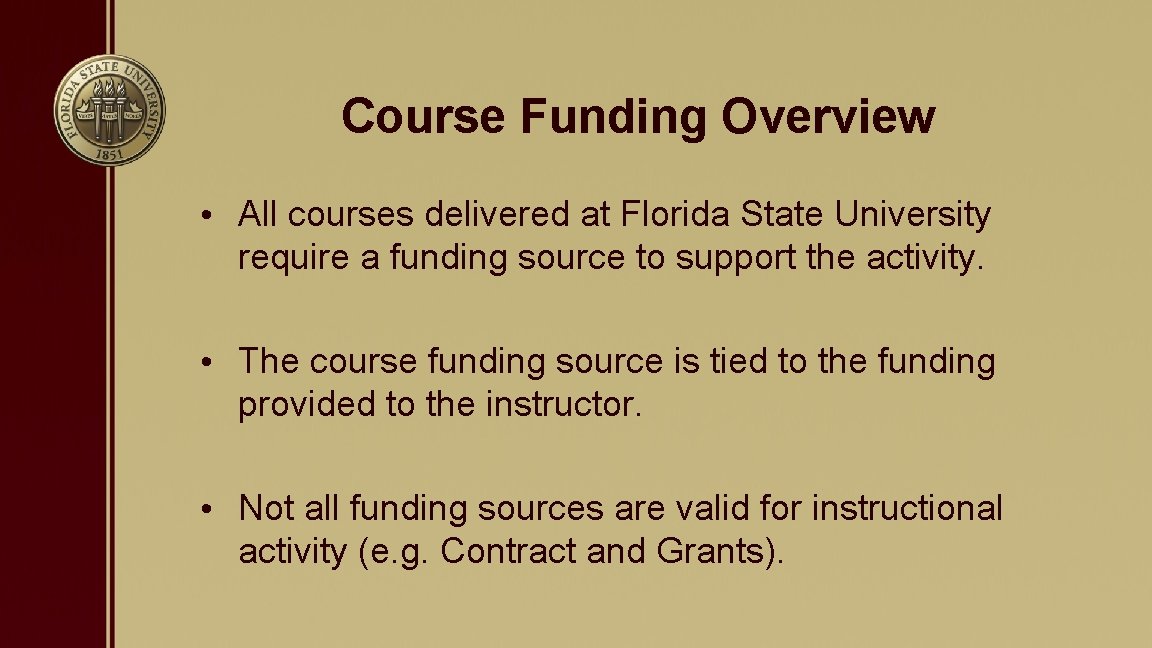 FLORIDA STATE UNIVERSITY
1851

Course Funding Overview

• All courses delivered at Florida State University require a funding source to support the activity.

• The course funding source is tied to the funding provided to the instructor.

• Not all funding sources are valid for instructional activity (e.g. Contract and Grants).